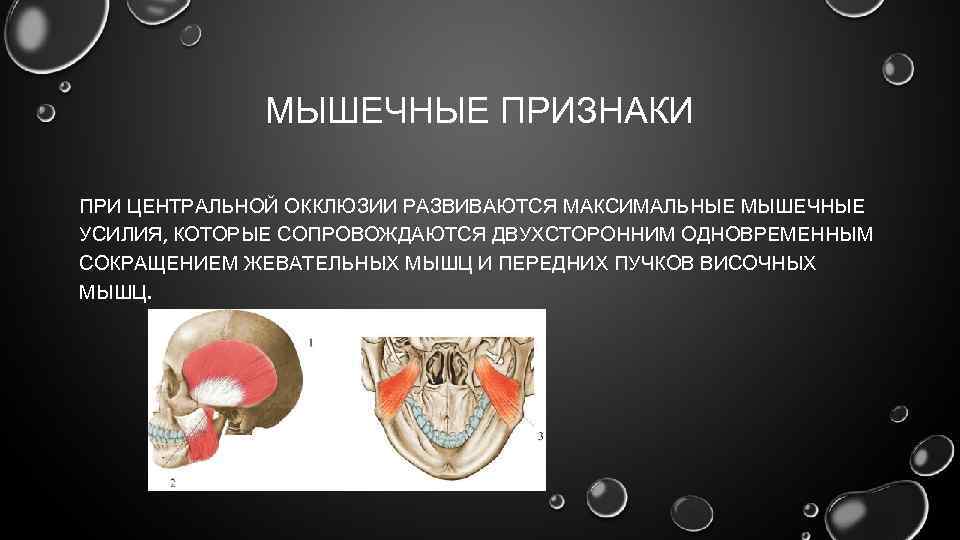 МЫШЕЧНЫЕ ПРИЗНАКИ

ПРИ ЦЕНТРАЛЬНОЙ ОККЛЮЗИИ РАЗВИВАЮТСЯ МАКСИМАЛЬНЫЕ МЫШЕЧНЫЕ УСИЛИЯ, КОТОРЫЕ СОПРОВОЖДАЮТСЯ ДВУХСТОРОННИМ ОДНОВРЕМЕННЫМ СОКРАЩЕНИЕМ ЖЕВАТЕЛЬНЫХ МЫШЦ И ПЕРЕДНИХ ПУЧКОВ ВИСОЧНЫХ МЫШЦ.

1

2

3